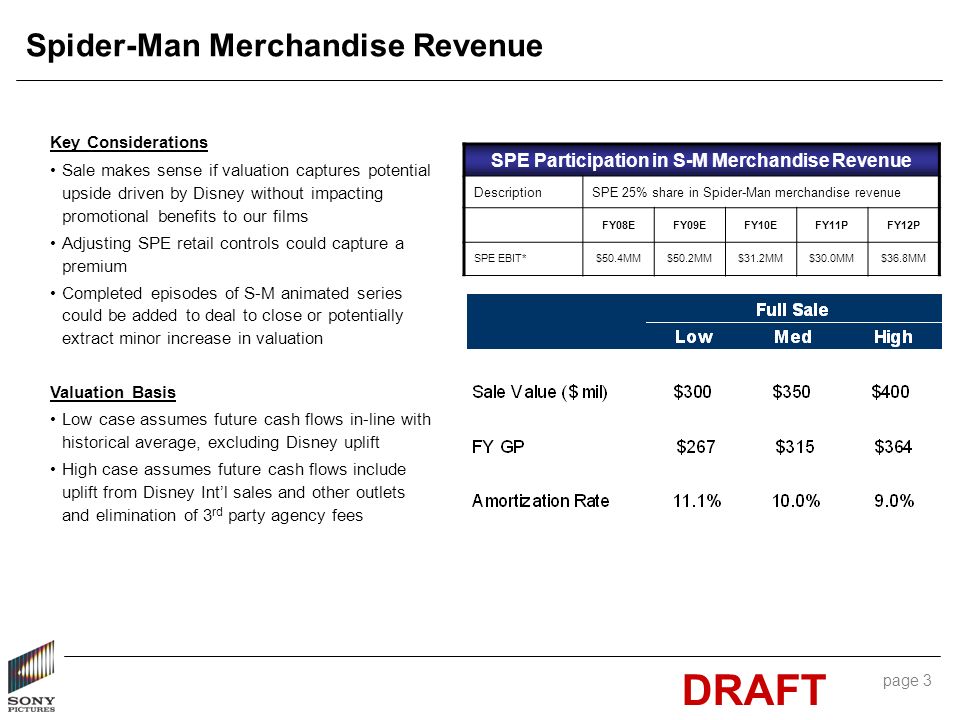 Spider-Man Merchandise Revenue

Key Considerations

• Sale makes sense if valuation captures potential upside driven by Disney without impacting promotional benefits to our films

• Adjusting SPE retail controls could capture a premium

• Completed episodes of S-M animated series could be added to deal to close or potentially extract minor increase in valuation

Valuation Basis

• Low case assumes future cash flows in-line with historical average, excluding Disney uplift

• High case assumes future cash flows include uplift from Disney Int'l sales and other outlets and elimination of 3$^{rd}$ party agency fees

SPE Participation in S-M Merchandise Revenue

| Description | SPE 25% share in Spider-Man merchandise revenue | | | | |
|---|---|---|---|---|---|
| | FY08E | FY09E | FY10E | FY11P | FY12P |
| SPE EBIT* | $50.4MM | $50.2MM | $31.2MM | $30.0MM | $36.8MM |

| | Full Sale | | |
|---|---|---|---|
| | Low | Med | High |
| Sale Value ($ mil) | $300 | $350 | $400 |
| FY GP | $267 | $315 | $364 |
| Amortization Rate | 11.1% | 10.0% | 9.0% |

SONY PICTURES

DRAFT

page 3